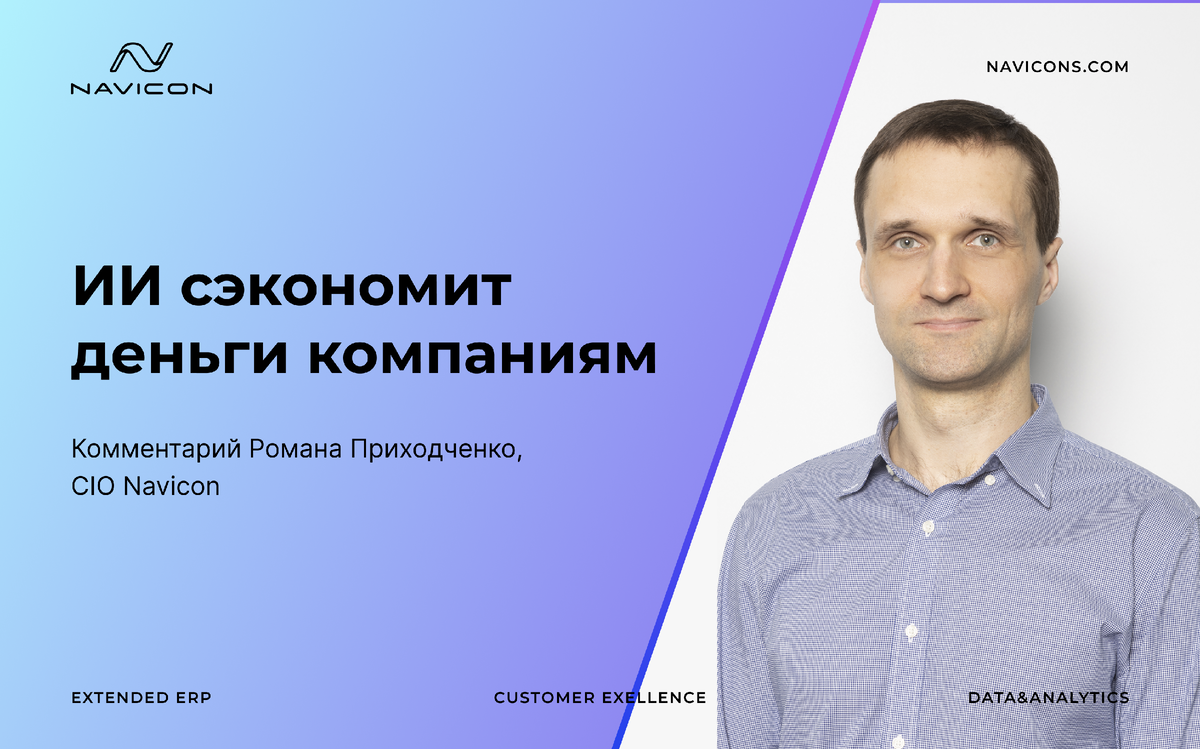 NAVICON

NAVICONS.COM

ИИ сэкономит деньги компаниям

Комментарий Романа Приходченко, CIO Navicon

EXTENDED ERP

CUSTOMER EXELLENCE

DATA&ANALYTICS